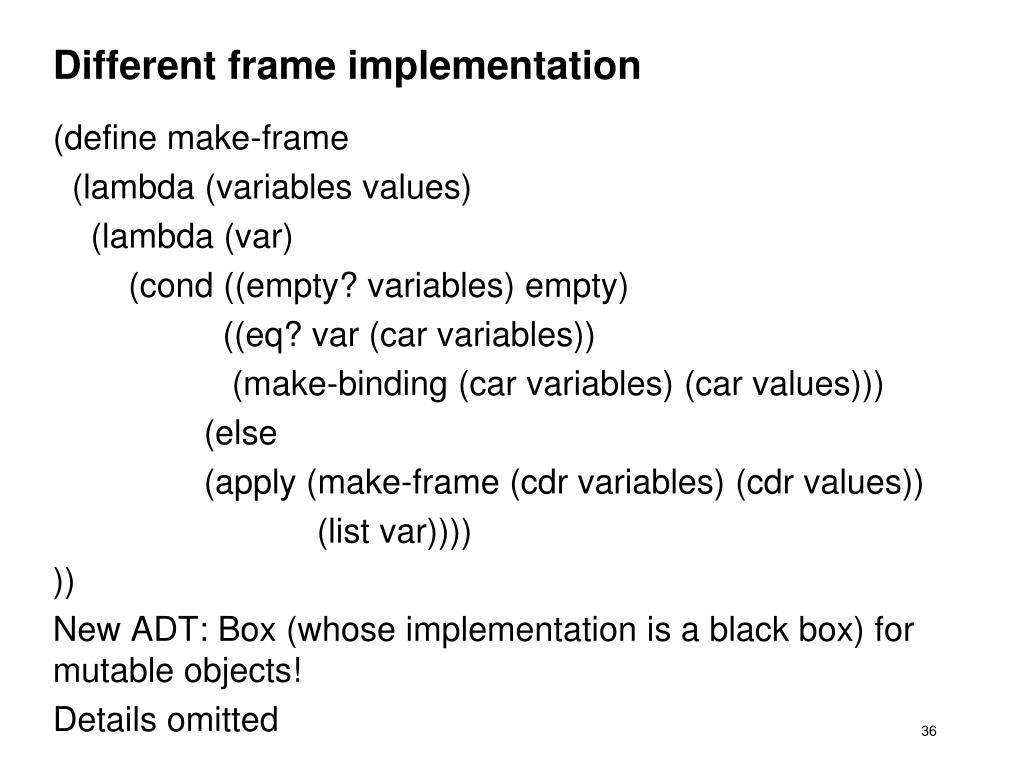 Different frame implementation

(define make-frame
  (lambda (variables values)
    (lambda (var)
      (cond ((empty? variables) empty)
            ((eq? var (car variables))
             (make-binding (car variables) (car values)))
          (else
          (apply (make-frame (cdr variables) (cdr values))
                 (list var))))
))

New ADT: Box (whose implementation is a black box) for mutable objects!

Details omitted

36